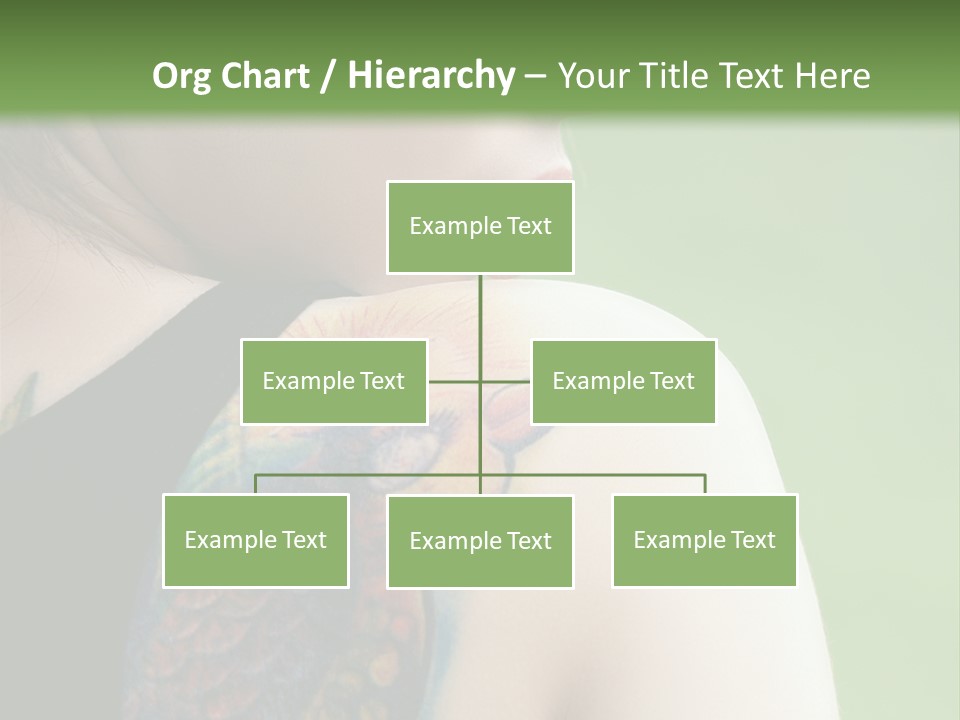 Org Chart / Hierarchy – Your Title Text Here

Example Text

Example Text

Example Text

Example Text

Example Text

Example Text